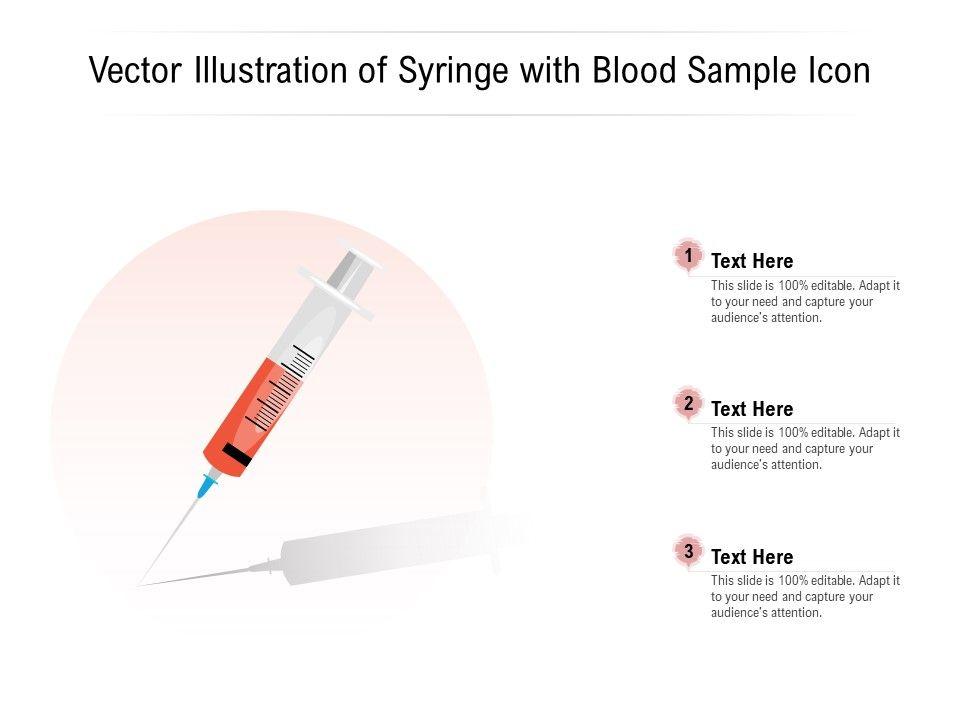 Vector Illustration of Syringe with Blood Sample Icon

1
Text Here
This slide is 100% editable. Adapt it to your need and capture your audience's attention.

2
Text Here
This slide is 100% editable. Adapt it to your need and capture your audience's attention.

3
Text Here
This slide is 100% editable. Adapt it to your need and capture your audience's attention.